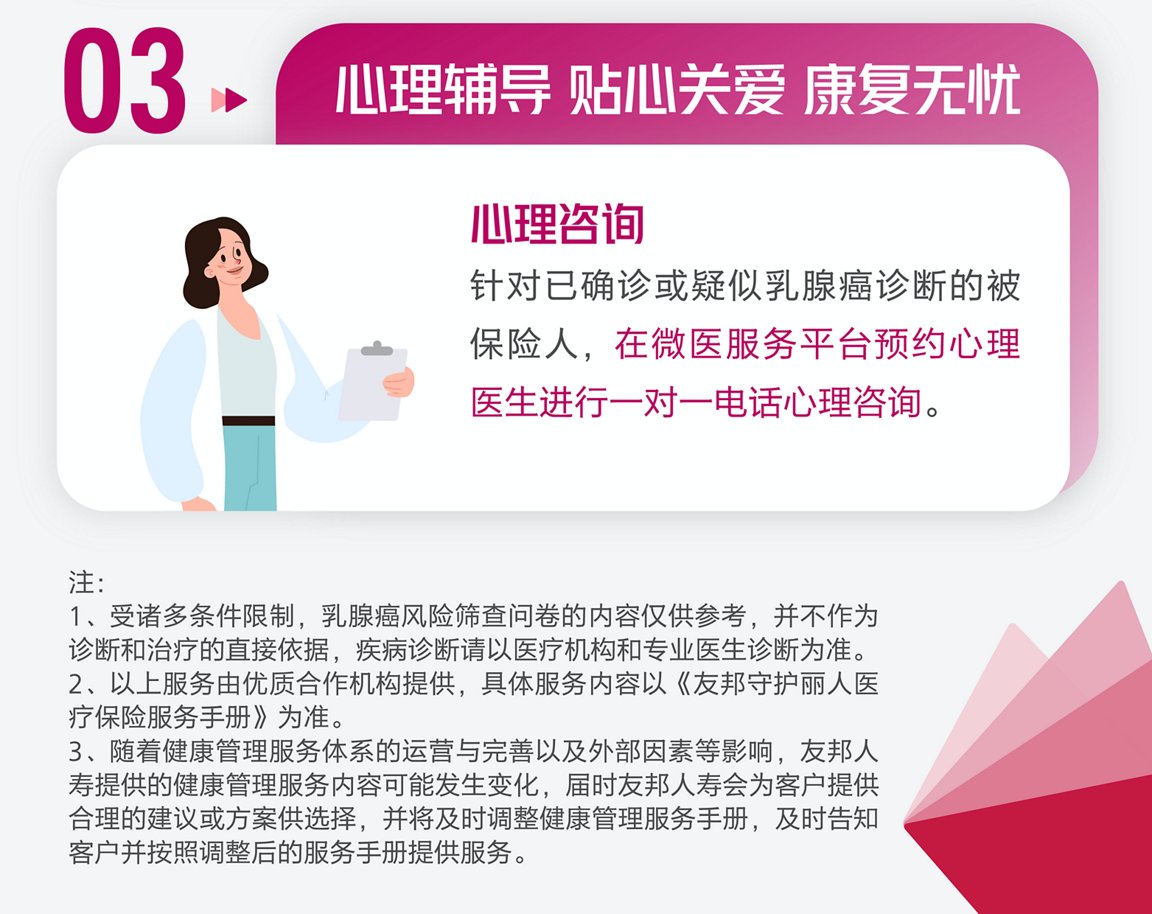 03

心理辅导 贴心关爱 康复无忧

心理咨询

针对已确诊或疑似乳腺癌诊断的被保险人，在微医服务平台预约心理医生进行一对一电话心理咨询。

注：
1、受诸多条件限制，乳腺癌风险筛查问卷的内容仅供参考，并不作为诊断和治疗的直接依据，疾病诊断请以医疗机构和专业医生诊断为准。
2、以上服务由优质合作机构提供，具体服务内容以《友邦守护丽人医疗保险服务手册》为准。
3、随着健康管理服务体系的运营与完善以及外部因素等影响，友邦人寿提供的健康管理服务内容可能发生变化，届时友邦人寿会为客户提供合理的建议或方案供选择，并将及时调整健康管理服务手册，及时告知客户并按照调整后的服务手册提供服务。